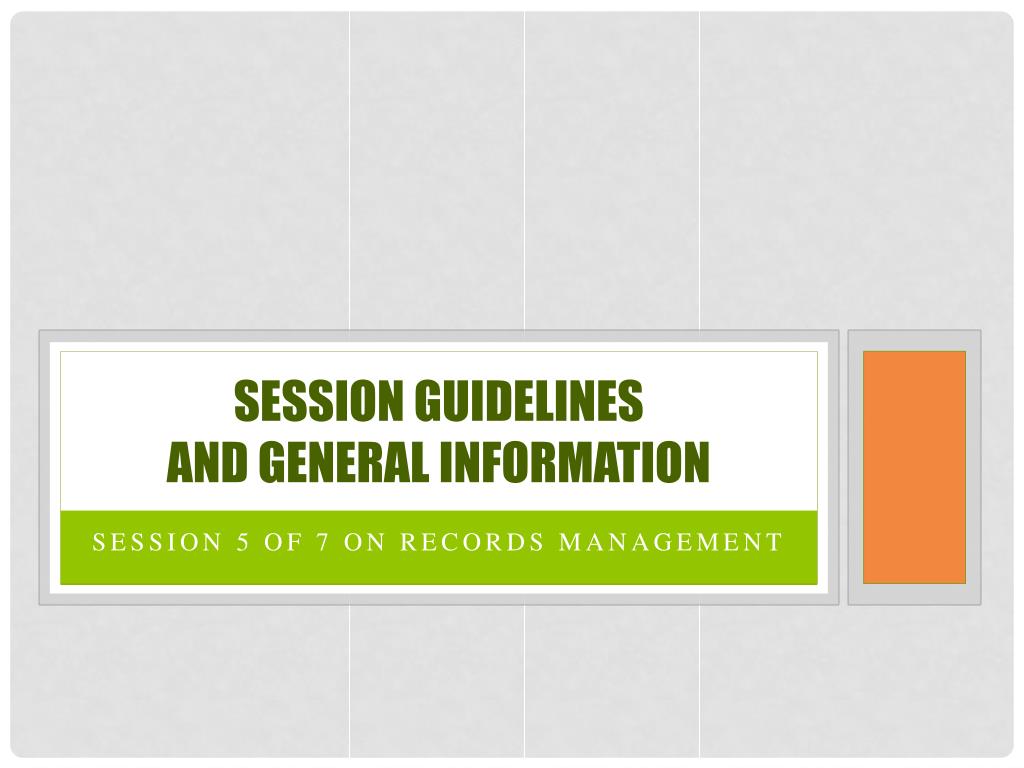 SESSION GUIDELINES
AND GENERAL INFORMATION

SESSION 5 OF 7 ON RECORDS MANAGEMENT